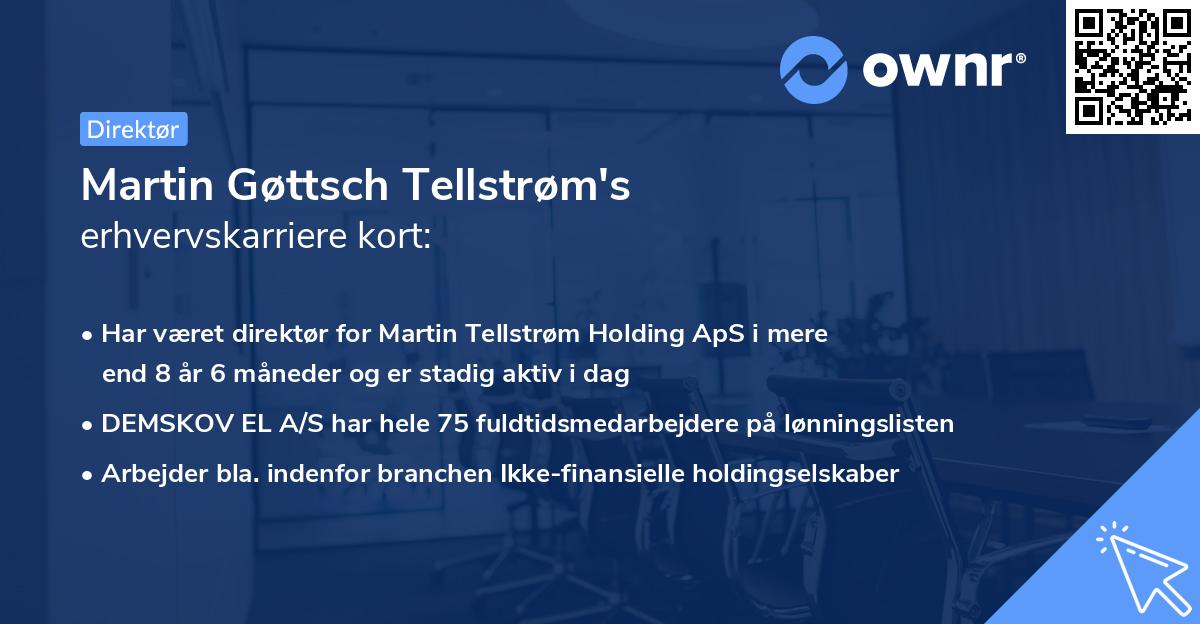 ownr®

Direktør

Martin Gøttsch Tellstrøm's
erhvervskarriere kort:

• Har været direktør for Martin Tellstrøm Holding ApS i mere end 8 år 6 måneder og er stadig aktiv i dag
• DEMSKOV EL A/S har hele 75 fuldtidsmedarbejdere på lønningslisten
• Arbejder bla. indenfor branchen Ikke-finansielle holdingselskaber